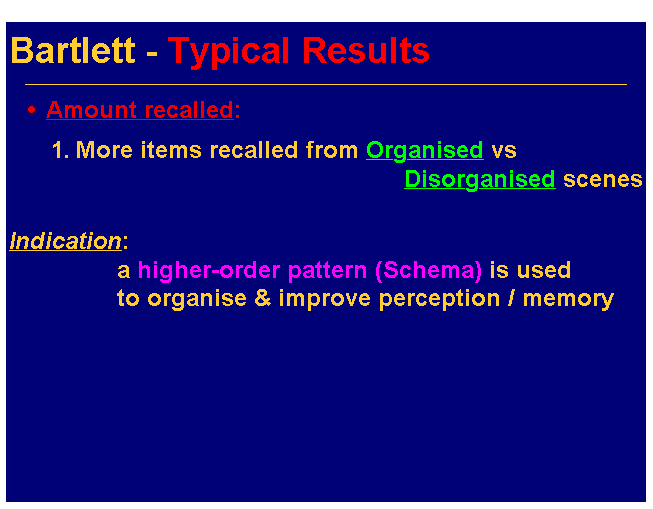 Bartlett - Typical Results

• Amount recalled:

1. More items recalled from Organised vs Disorganised scenes

Indication:
a higher-order pattern (Schema) is used to organise & improve perception / memory